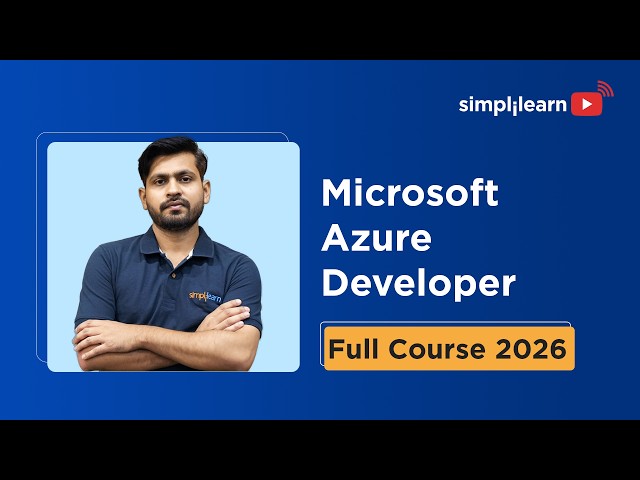 simplilearn

simplilearn

Microsoft Azure Developer

Full Course 2026